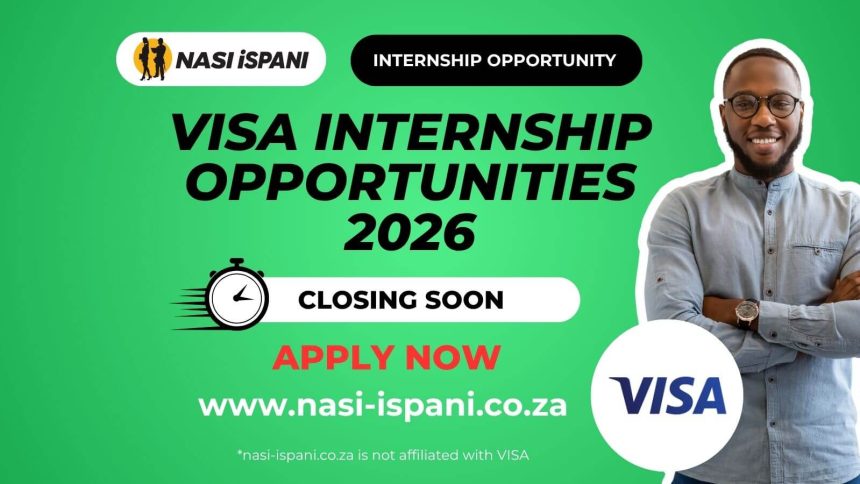 NASI iSPANI

INTERNSHIP OPPORTUNITY

VISA INTERNSHIP OPPORTUNITIES 2026

CLOSING SOON

APPLY NOW

www.nasi-ispani.co.za

VISA

*nasi-ispani.co.za is not affiliated with VISA